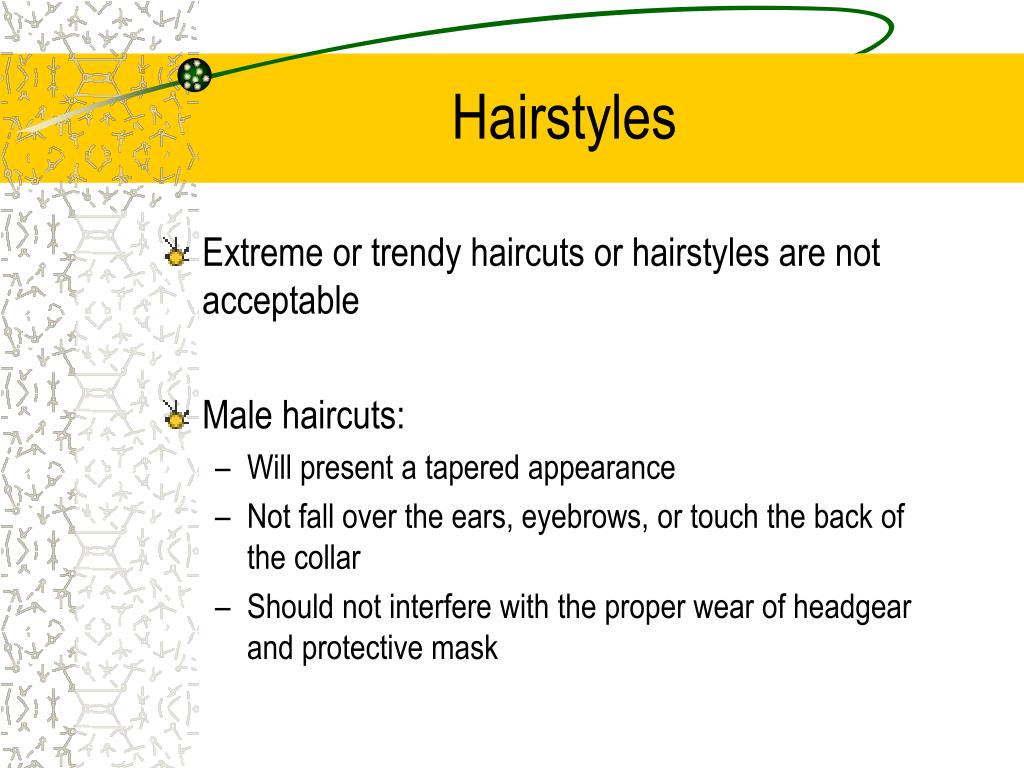 Hairstyles

Extreme or trendy haircuts or hairstyles are not acceptable

Male haircuts:
– Will present a tapered appearance
– Not fall over the ears, eyebrows, or touch the back of the collar
– Should not interfere with the proper wear of headgear and protective mask